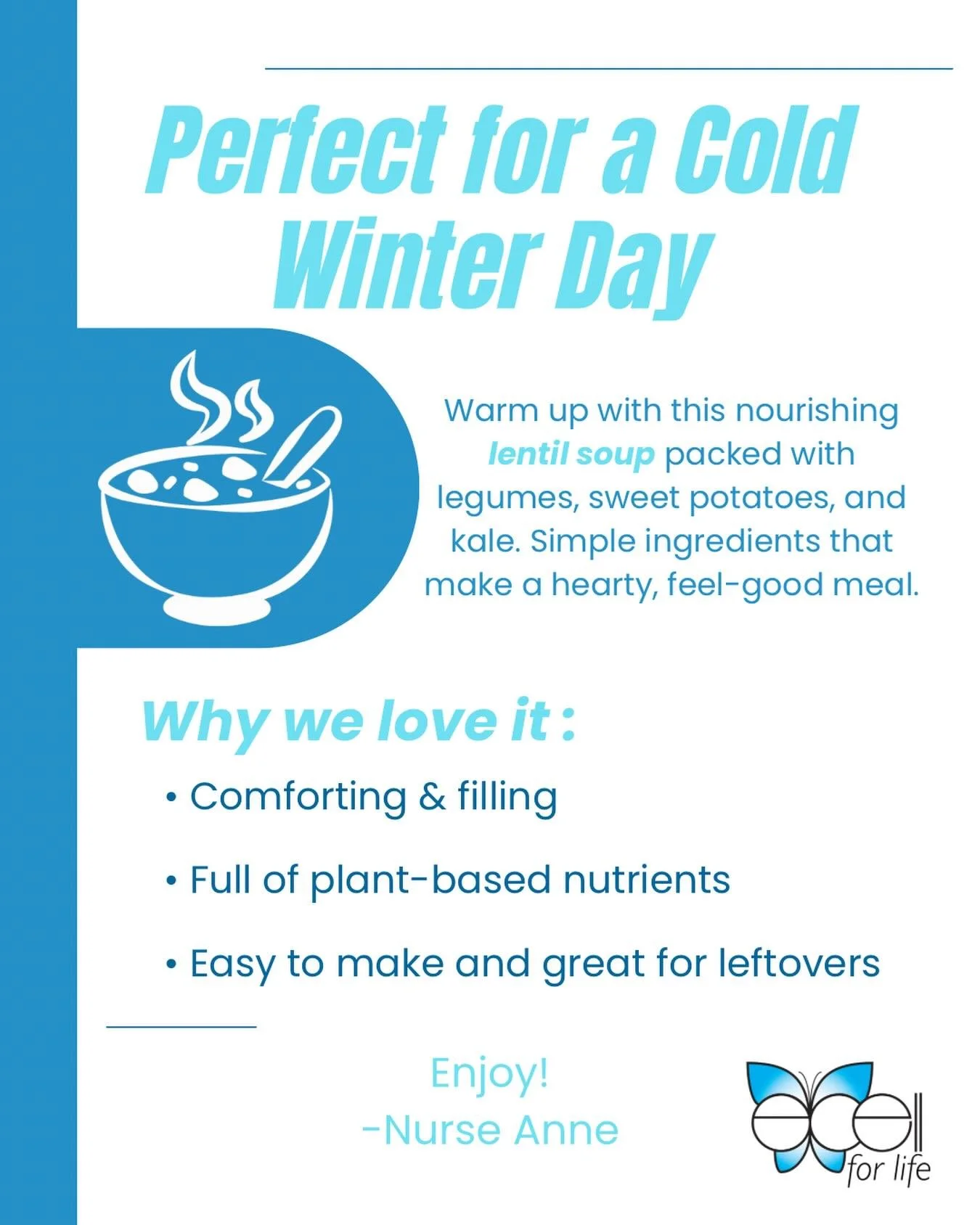 Perfect for a Cold Winter Day

Warm up with this nourishing lentil soup packed with legumes, sweet potatoes, and kale. Simple ingredients that make a hearty, feel-good meal.

Why we love it :

• Comforting & filling

• Full of plant-based nutrients

• Easy to make and great for leftovers

Enjoy!
-Nurse Anne

excell for life